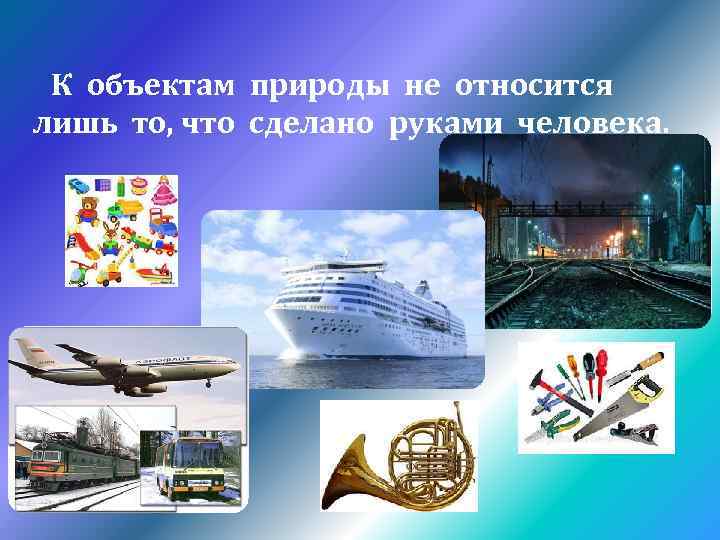 К объектам природы не относится лишь то, что сделано руками человека.

АЭРОФЛОТ